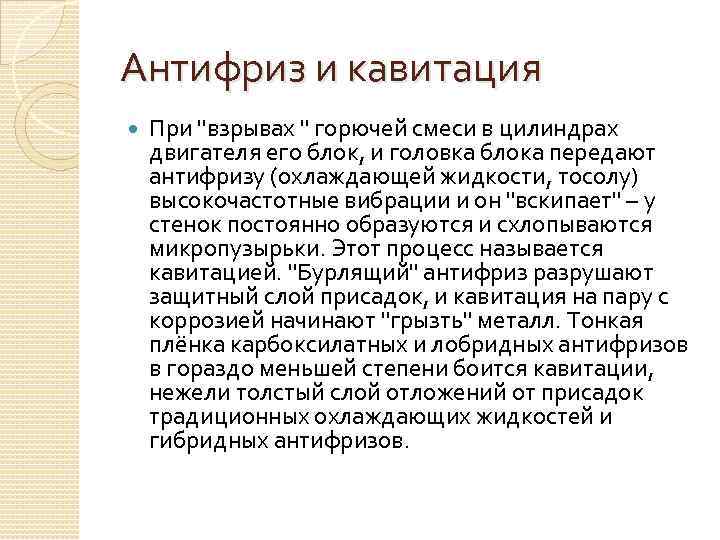 Антифриз и кавитация

При "взрывах " горючей смеси в цилиндрах двигателя его блок, и головка блока передают антифризу (охлаждающей жидкости, тосолу) высокочастотные вибрации и он "вскипает" – у стенок постоянно образуются и схлопываются микропузырьки. Этот процесс называется кавитацией. "Бурлящий" антифриз разрушают защитный слой присадок, и кавитация на пару с коррозией начинают "грызть" металл. Тонкая плёнка карбоксилатных и лобридных антифризов в гораздо меньшей степени боится кавитации, нежели толстый слой отложений от присадок традиционных охлаждающих жидкостей и гибридных антифризов.